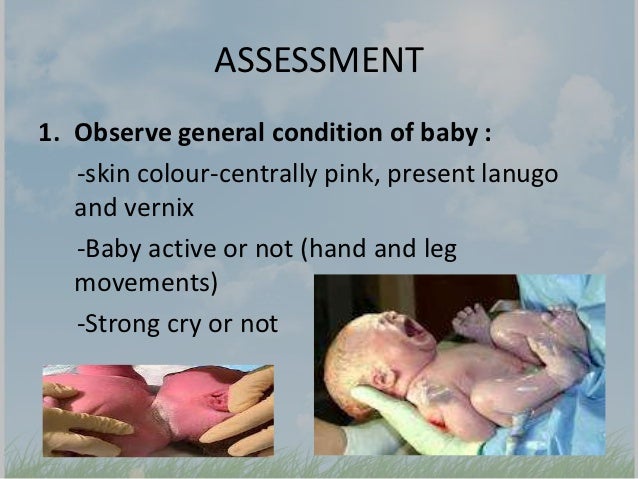 ASSESSMENT

1. Observe general condition of baby :

-skin colour-centrally pink, present lanugo and vernix

-Baby active or not (hand and leg movements)

-Strong cry or not